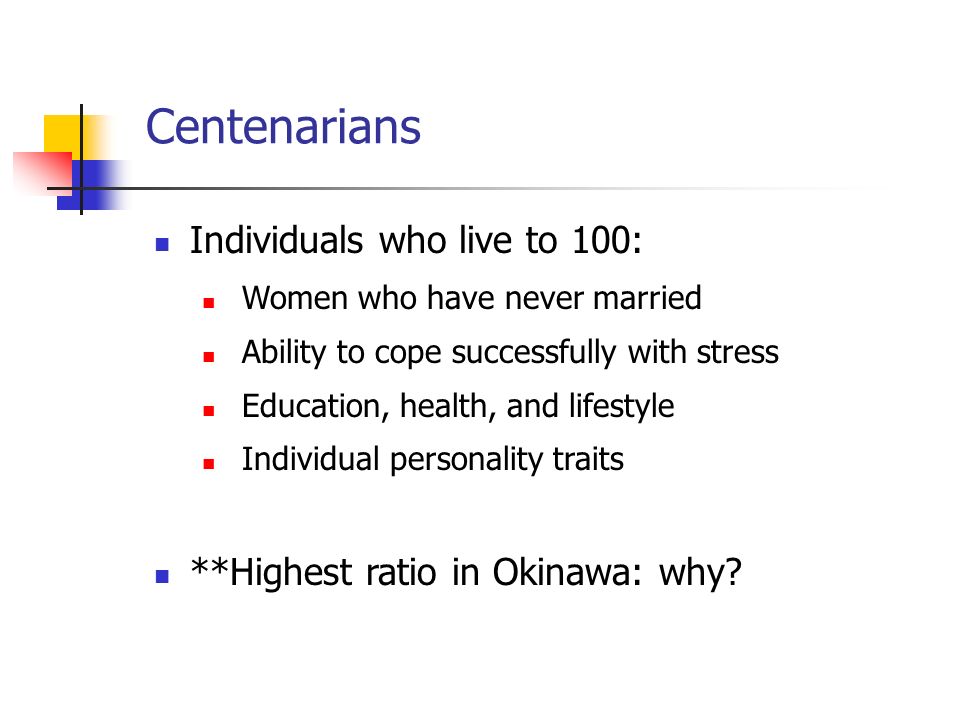 Centenarians

- Individuals who live to 100:
  - Women who have never married
  - Ability to cope successfully with stress
  - Education, health, and lifestyle
  - Individual personality traits

- **Highest ratio in Okinawa: why?